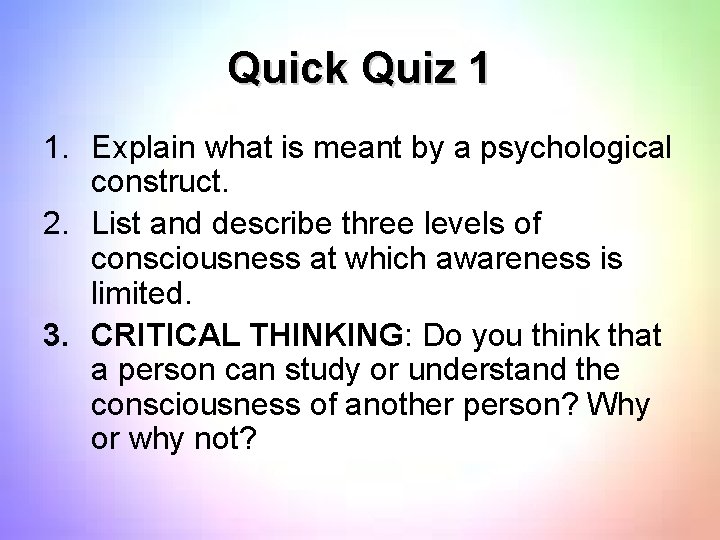 Quick Quiz 1

1. Explain what is meant by a psychological construct.
2. List and describe three levels of consciousness at which awareness is limited.
3. CRITICAL THINKING: Do you think that a person can study or understand the consciousness of another person? Why or why not?